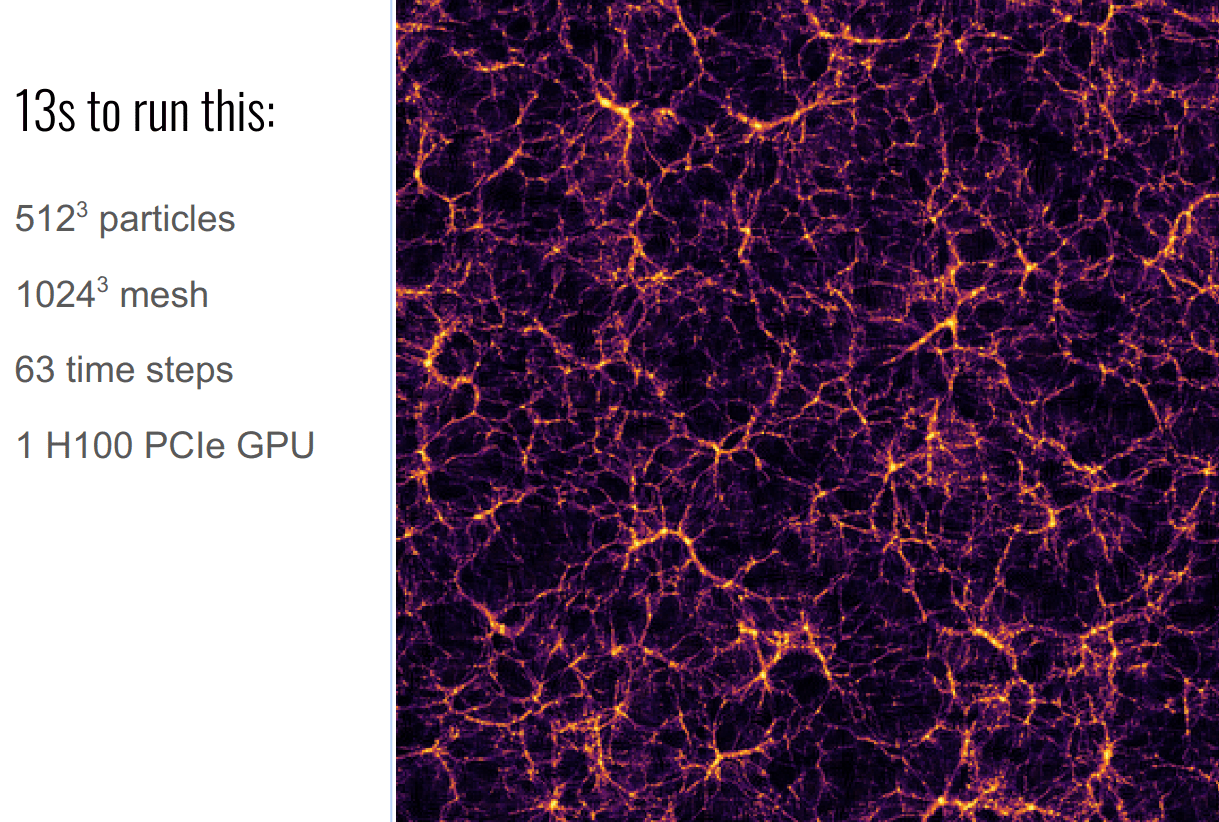 13s to run this:

$512^3$ particles

$1024^3$ mesh

63 time steps

1 H100 PCIe GPU